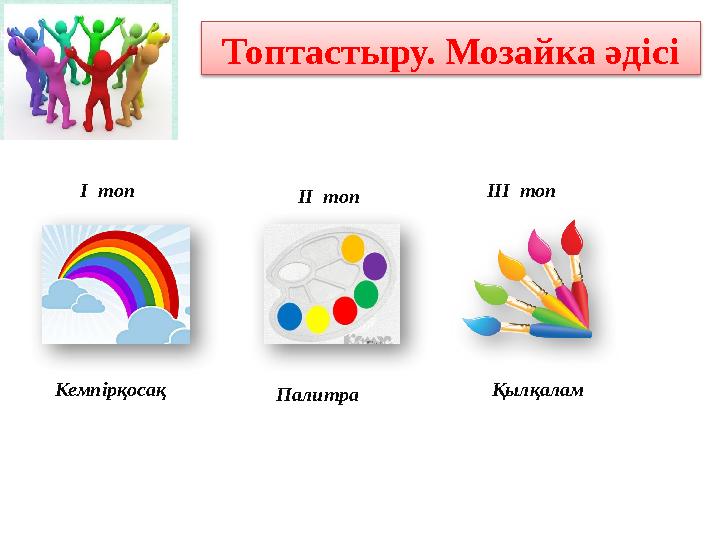 Топтастыру. Мозайка әдісі

I топ

II топ

III топ

Кемпірқосақ

Палитра

Қылқалам